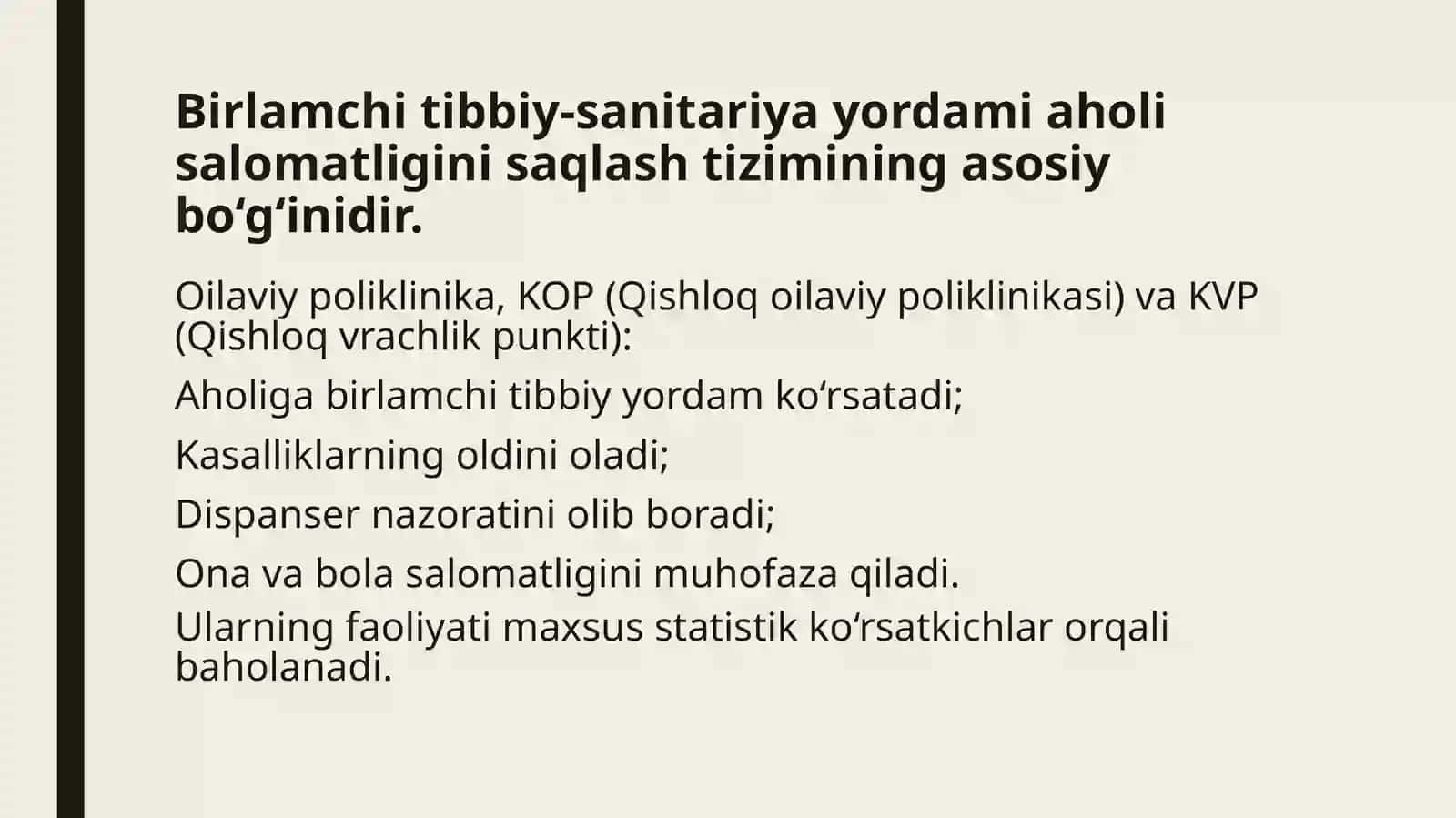 Birlamchi tibbiy-sanitariya yordami aholi salomatligini saqlash tizimining asosiy bo‘g‘inidir.

Oilaviy poliklinika, KOP (Qishloq oilaviy poliklinikasi) va KVP (Qishloq vrachlik punkti):

Aholiga birlamchi tibbiy yordam ko‘rsatadi;

Kasalliklarning oldini oladi;

Dispanser nazoratini olib boradi;

Ona va bola salomatligini muhofaza qiladi.

Ularning faoliyati maxsus statistik ko‘rsatkichlar orqali baholanadi.